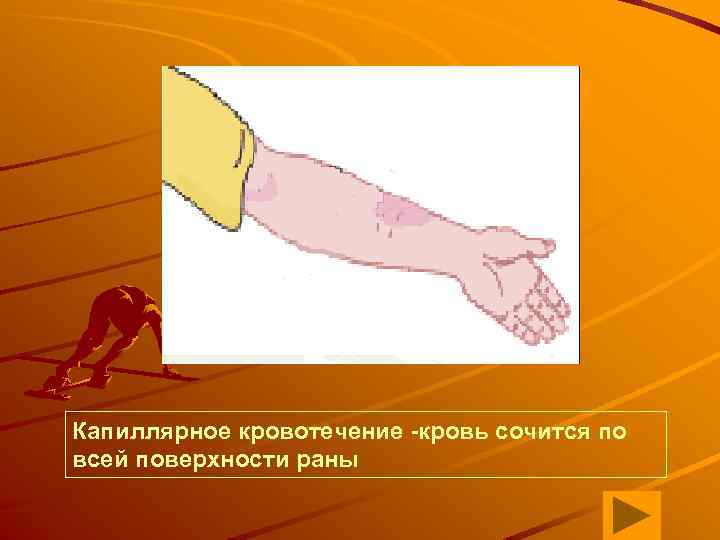 Капиллярное кровотечение -кровь сочится по всей поверхности раны